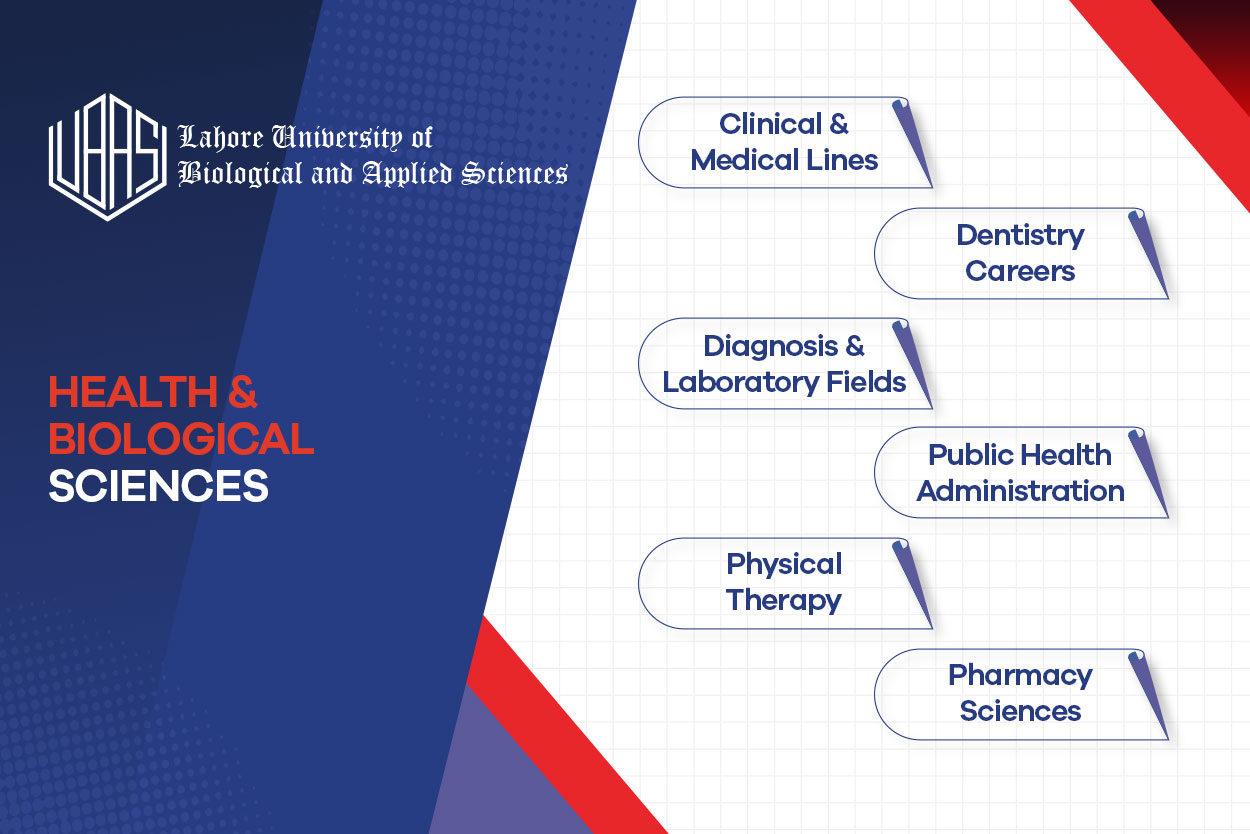 UBAS

Lahore University of Biological and Applied Sciences

HEALTH & BIOLOGICAL SCIENCES

Clinical & Medical Lines

Dentistry Careers

Diagnosis & Laboratory Fields

Public Health Administration

Physical Therapy

Pharmacy Sciences